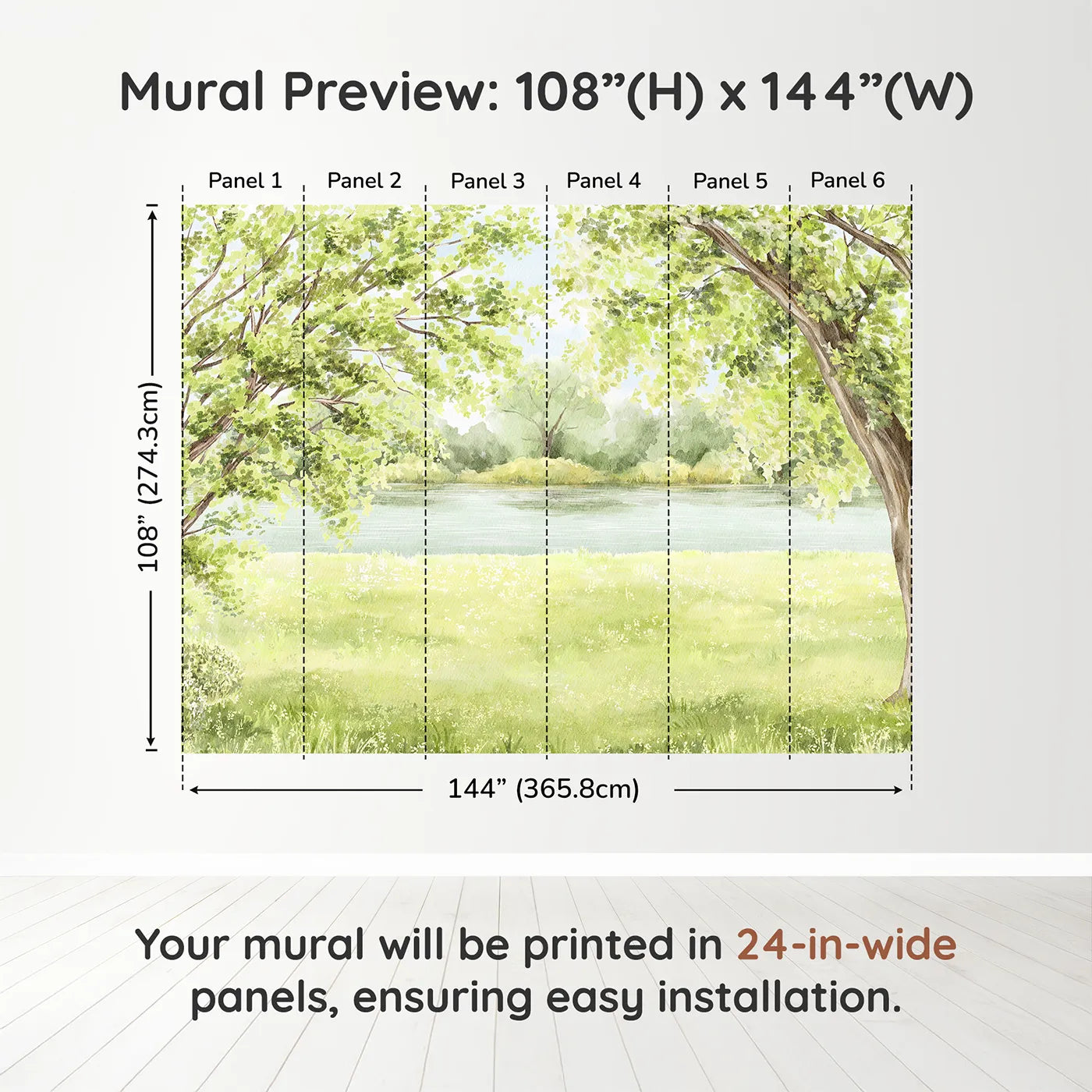 Mural Preview: 108”(H) x 144”(W)

Panel 1 Panel 2 Panel 3 Panel 4 Panel 5 Panel 6

108” (274.3cm)

144” (365.8cm)

Your mural will be printed in 24-in-wide panels, ensuring easy installation.